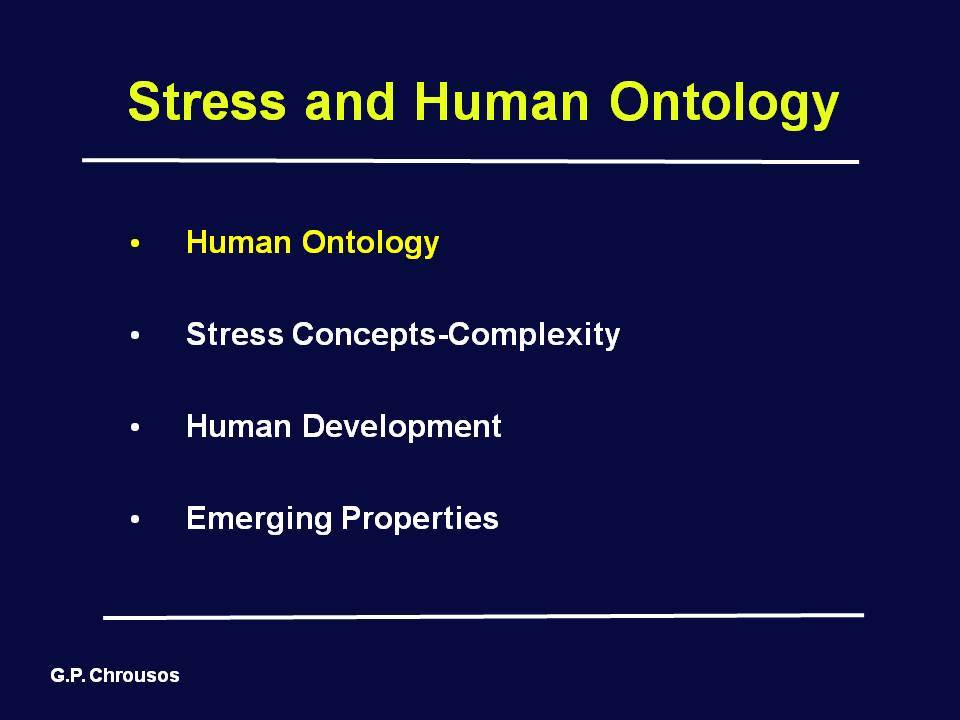 Stress and Human Ontology

• Human Ontology

• Stress Concepts-Complexity

• Human Development

• Emerging Properties

G.P. Chrousos